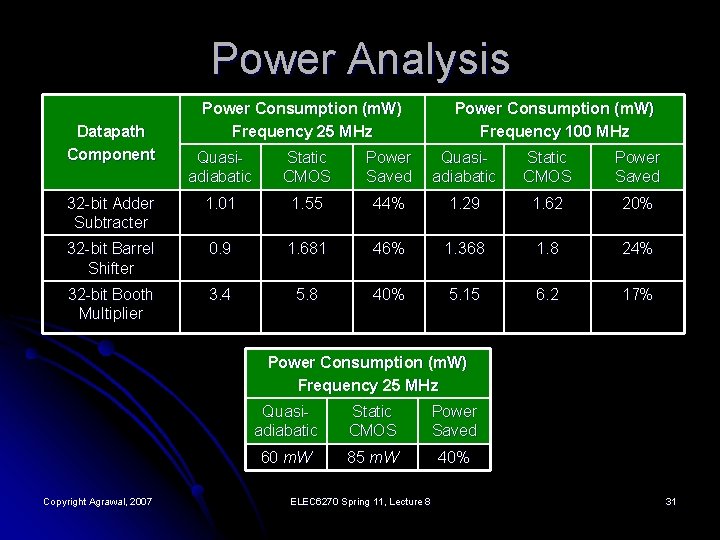 Power Analysis

| Datapath Component | Power Consumption (mW) Frequency 25 MHz | | | Power Consumption (mW) Frequency 100 MHz | | |
|---|---|---|---|---|---|---|
| | Quasi-adiabatic | Static CMOS | Power Saved | Quasi-adiabatic | Static CMOS | Power Saved |
| 32-bit Adder Subtracter | 1.01 | 1.55 | 44% | 1.29 | 1.62 | 20% |
| 32-bit Barrel Shifter | 0.9 | 1.681 | 46% | 1.368 | 1.8 | 24% |
| 32-bit Booth Multiplier | 3.4 | 5.8 | 40% | 5.15 | 6.2 | 17% |

| Power Consumption (mW) Frequency 25 MHz | | |
|---|---|---|
| Quasi-adiabatic | Static CMOS | Power Saved |
| 60 mW | 85 mW | 40% |

Copyright Agrawal, 2007

ELEC6270 Spring 11, Lecture 8

31